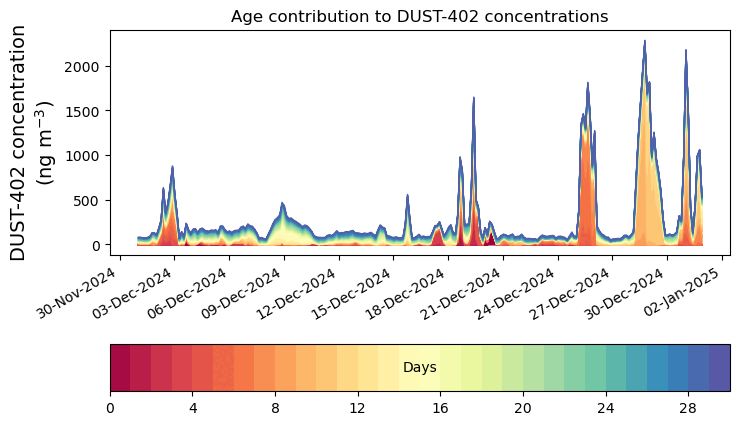 Age contribution to DUST-402 concentrations

DUST-402 concentration (ng m$^{-3}$)

2000
1500
1000
500
0

30-Nov-2024
03-Dec-2024
06-Dec-2024
09-Dec-2024
12-Dec-2024
15-Dec-2024
18-Dec-2024
21-Dec-2024
24-Dec-2024
27-Dec-2024
30-Dec-2024
02-Jan-2025

Days

0
4
8
12
16
20
24
28